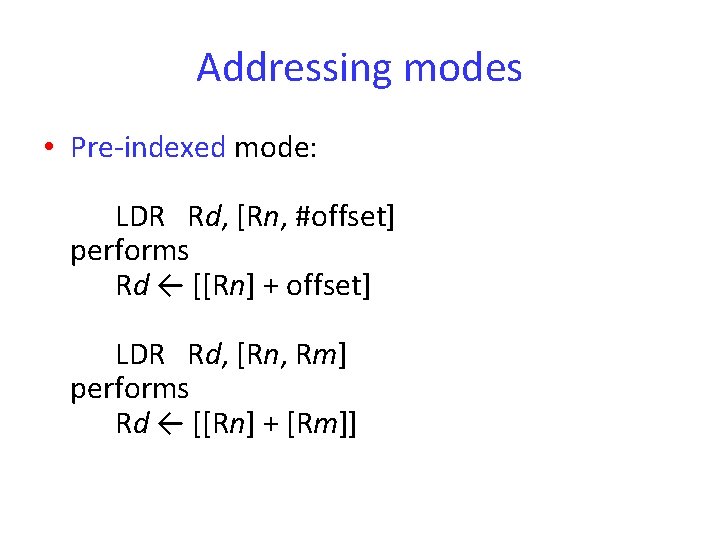 Addressing modes

• Pre-indexed mode:

LDR Rd, [Rn, #offset]
performs
Rd ← [[Rn] + offset]

LDR Rd, [Rn, Rm]
performs
Rd ← [[Rn] + [Rm]]